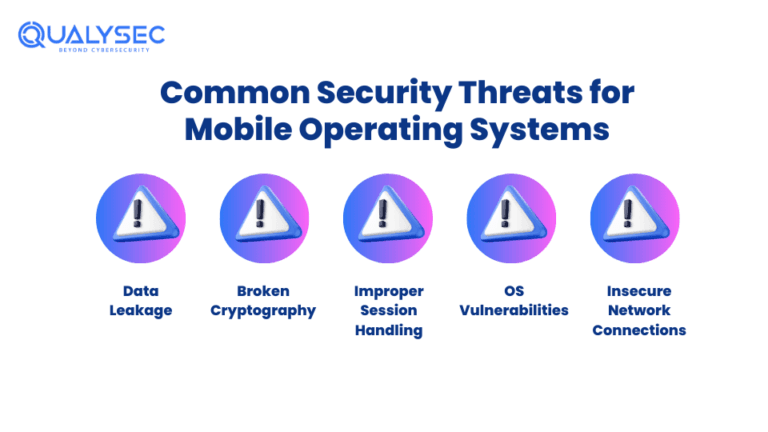 QUALYSEC
BEYOND CYBERSECURITY

Common Security Threats for Mobile Operating Systems

Data Leakage

Broken Cryptography

Improper Session Handling

OS Vulnerabilities

Insecure Network Connections